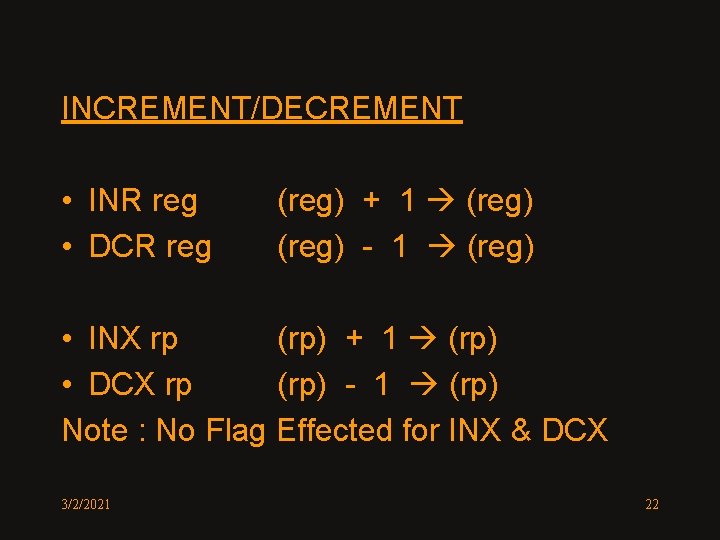 INCREMENT/DECREMENT

• INR reg (reg) + 1 → (reg)
• DCR reg (reg) - 1 → (reg)

• INX rp (rp) + 1 → (rp)
• DCX rp (rp) - 1 → (rp)
Note : No Flag Effected for INX & DCX

3/2/2021

22